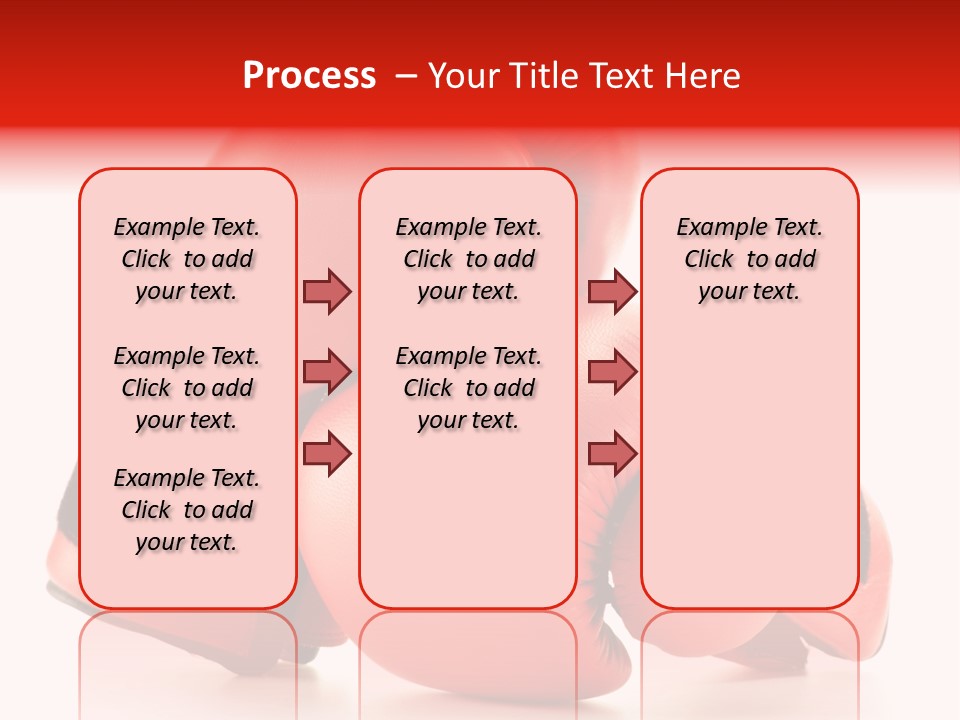 Process – Your Title Text Here

Example Text. Click to add your text.

Example Text. Click to add your text.

Example Text. Click to add your text.

Example Text. Click to add your text.

Example Text. Click to add your text.

Example Text. Click to add your text.